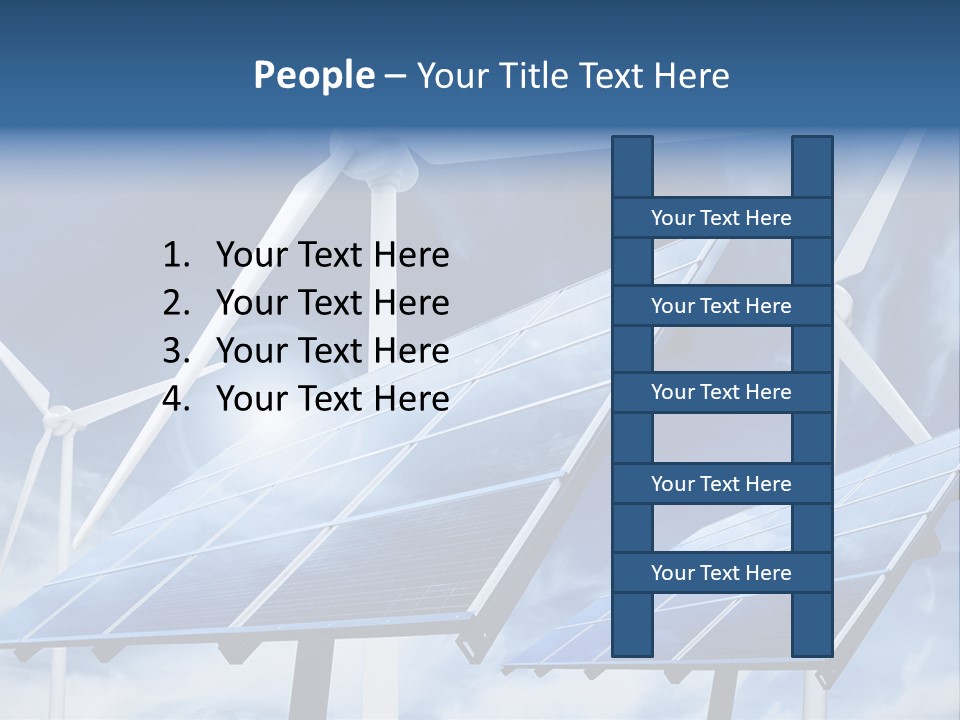 People – Your Title Text Here

1. Your Text Here
2. Your Text Here
3. Your Text Here
4. Your Text Here

Your Text Here

Your Text Here

Your Text Here

Your Text Here

Your Text Here